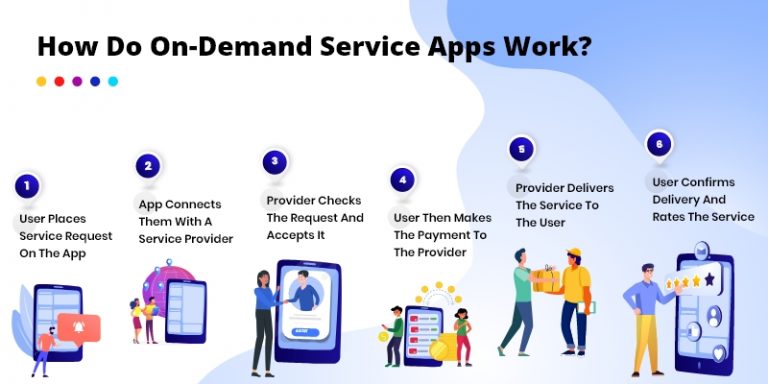 How Do On-Demand Service Apps Work?

1
User Places Service Request On The App

2
App Connects Them With A Service Provider

3
Provider Checks The Request And Accepts It

4
User Then Makes The Payment To The Provider

5
Provider Delivers The Service To The User

6
User Confirms Delivery And Rates The Service